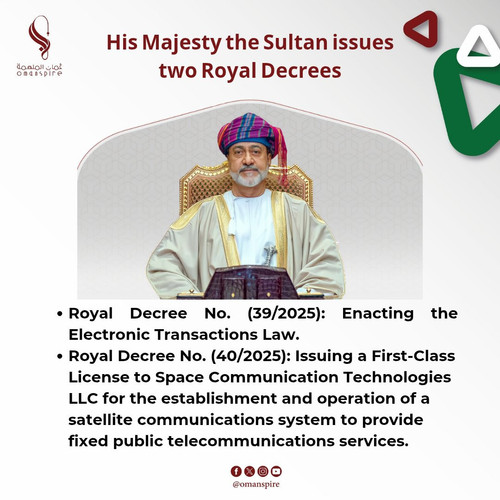 عُمان الملهمة
omanspire

His Majesty the Sultan issues two Royal Decrees

• Royal Decree No. (39/2025): Enacting the Electronic Transactions Law.
• Royal Decree No. (40/2025): Issuing a First-Class License to Space Communication Technologies LLC for the establishment and operation of a satellite communications system to provide fixed public telecommunications services.

@omanspire